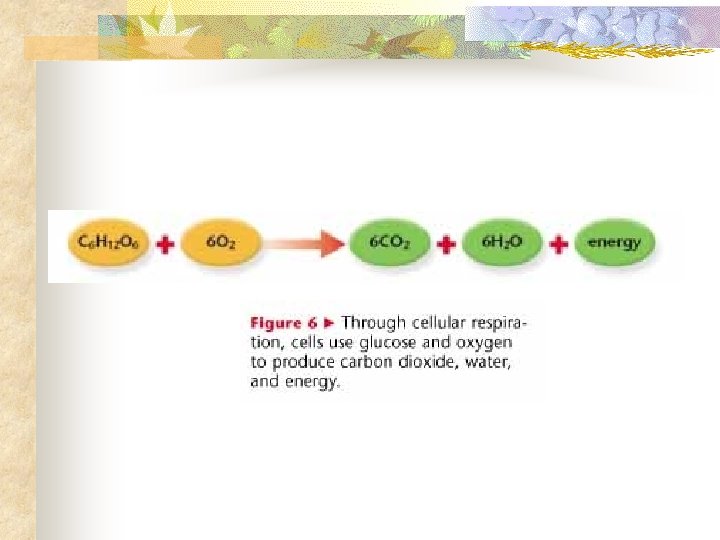 $C_6H_{12}O_6$ + $6O_2$ → $6CO_2$ + $6H_2O$ + energy

Figure 6 ► Through cellular respiration, cells use glucose and oxygen to produce carbon dioxide, water, and energy.